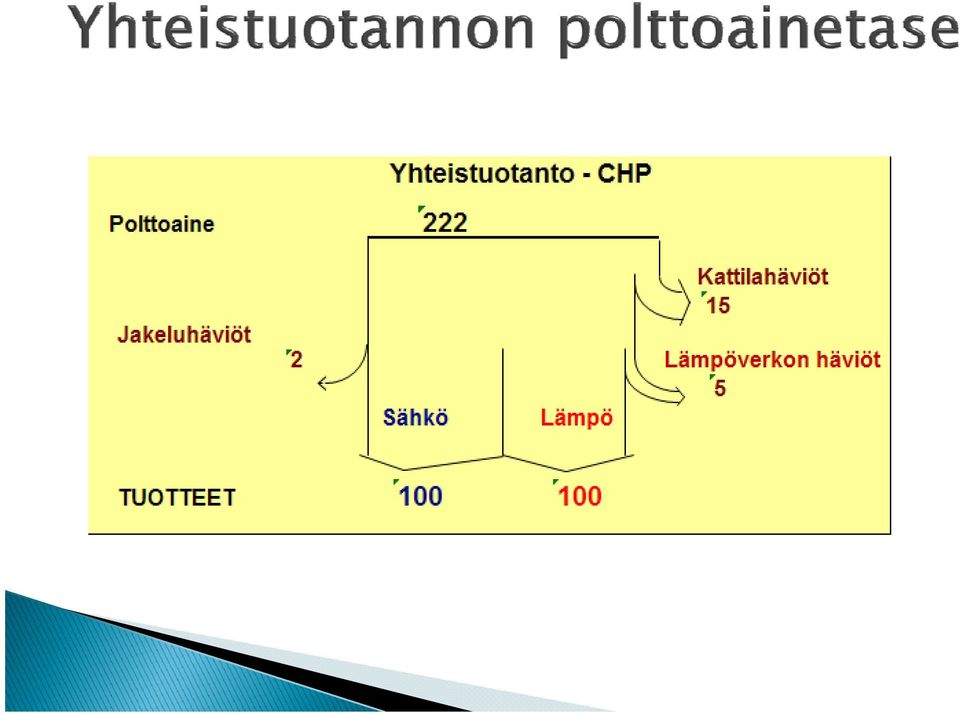 Yhteistuotannon polttoainetase

Yhteistuotanto - CHP

Polttoaine

222

Kattilahäviöt

15

Jakeluhäviöt

2

Lämpöverkon häviöt

5

Sähkö

Lämpö

TUOTTEET

100

100